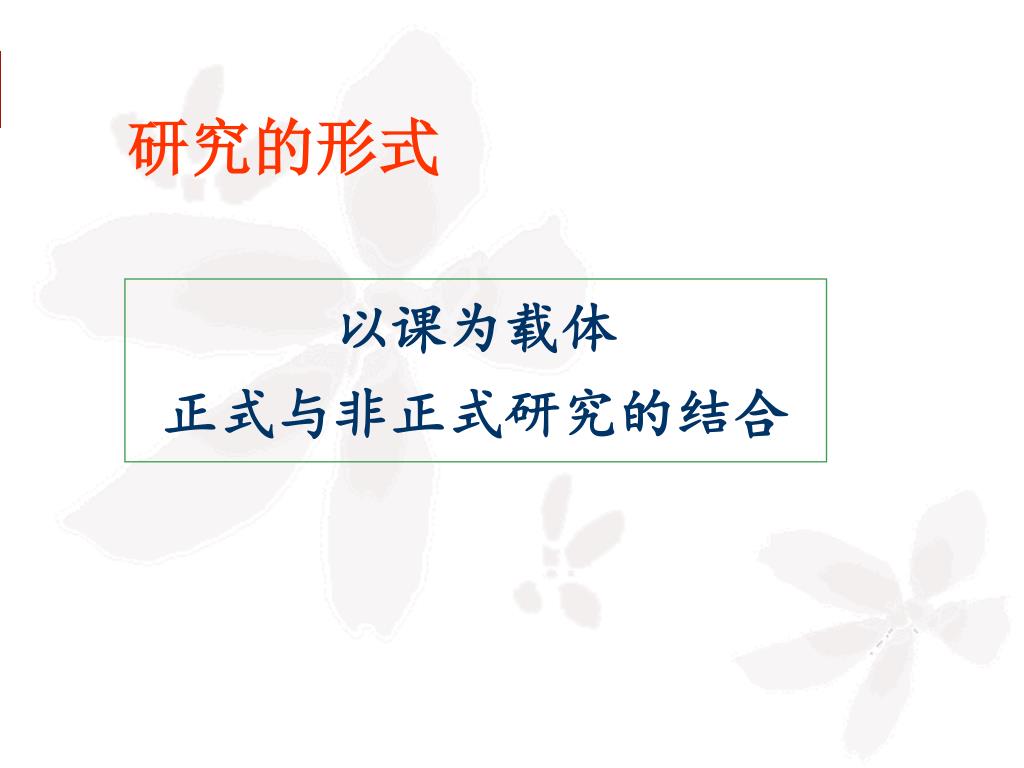 研究的形式

以课为载体
正式与非正式研究的结合